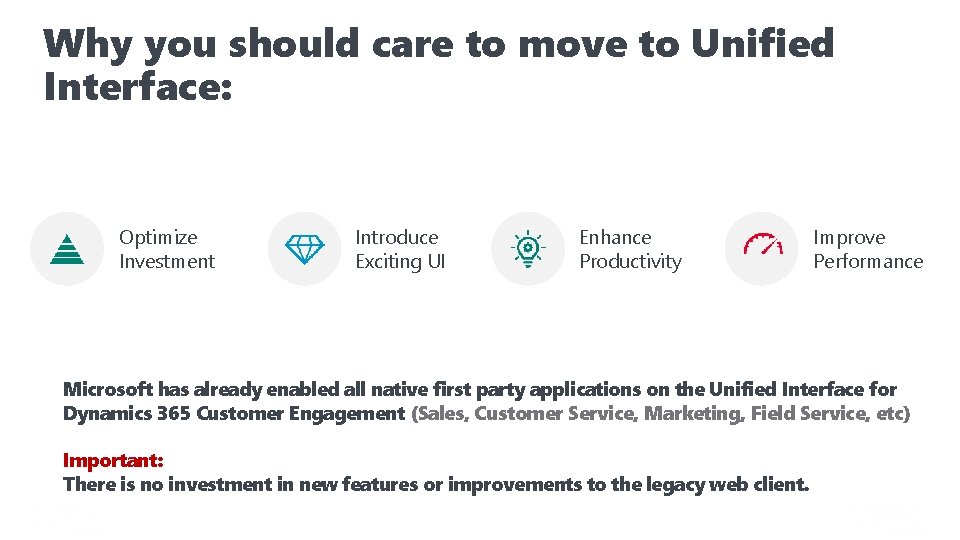 Why you should care to move to Unified Interface:

Optimize Investment

Introduce Exciting UI

Enhance Productivity

Improve Performance

Microsoft has already enabled all native first party applications on the Unified Interface for Dynamics 365 Customer Engagement (Sales, Customer Service, Marketing, Field Service, etc)

Important:
There is no investment in new features or improvements to the legacy web client.